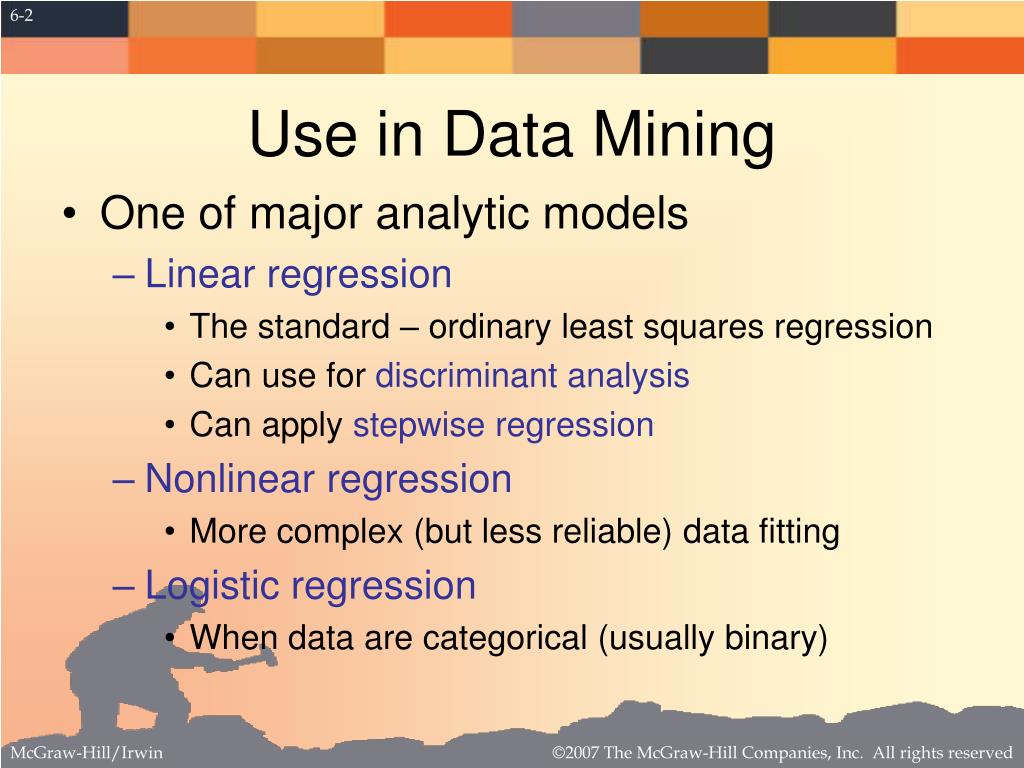 6-2

Use in Data Mining

• One of major analytic models
– Linear regression
• The standard – ordinary least squares regression
• Can use for discriminant analysis
• Can apply stepwise regression
– Nonlinear regression
• More complex (but less reliable) data fitting
– Logistic regression
• When data are categorical (usually binary)

McGraw-Hill/Irwin

©2007 The McGraw-Hill Companies, Inc. All rights reserved